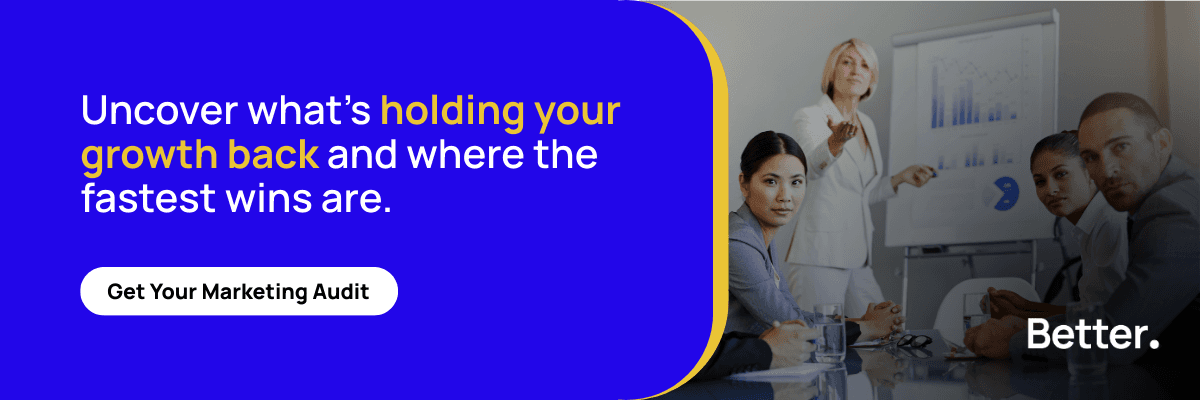 Uncover what's holding your growth back and where the fastest wins are.

Get Your Marketing Audit

Better.